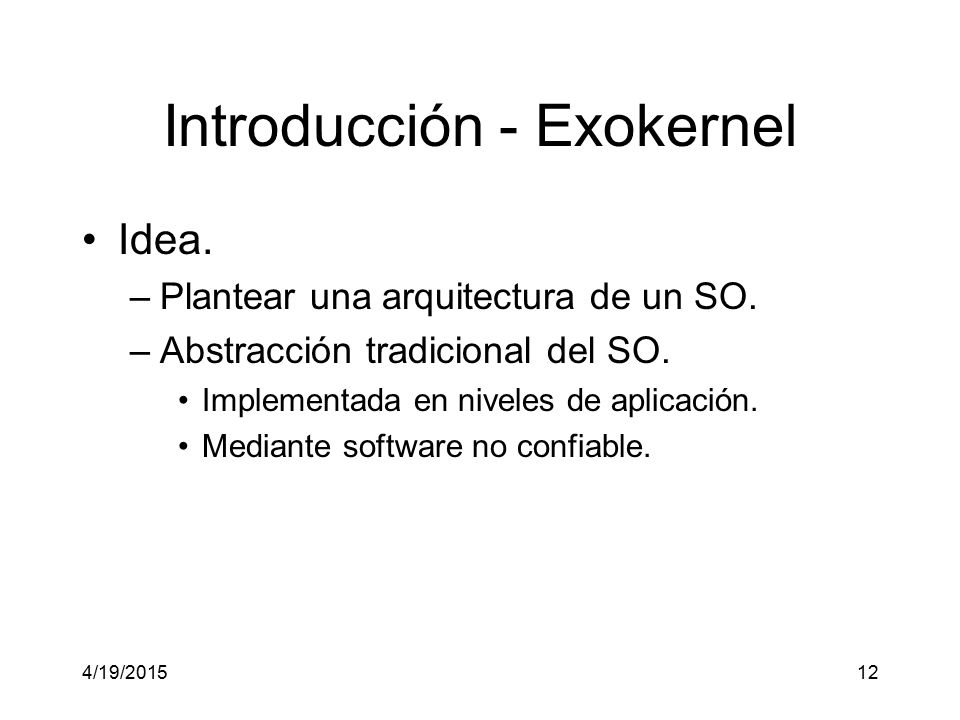 Introducción - Exokernel

• Idea.
– Plantear una arquitectura de un SO.
– Abstracción tradicional del SO.
• Implementada en niveles de aplicación.
• Mediante software no confiable.

4/19/2015

12